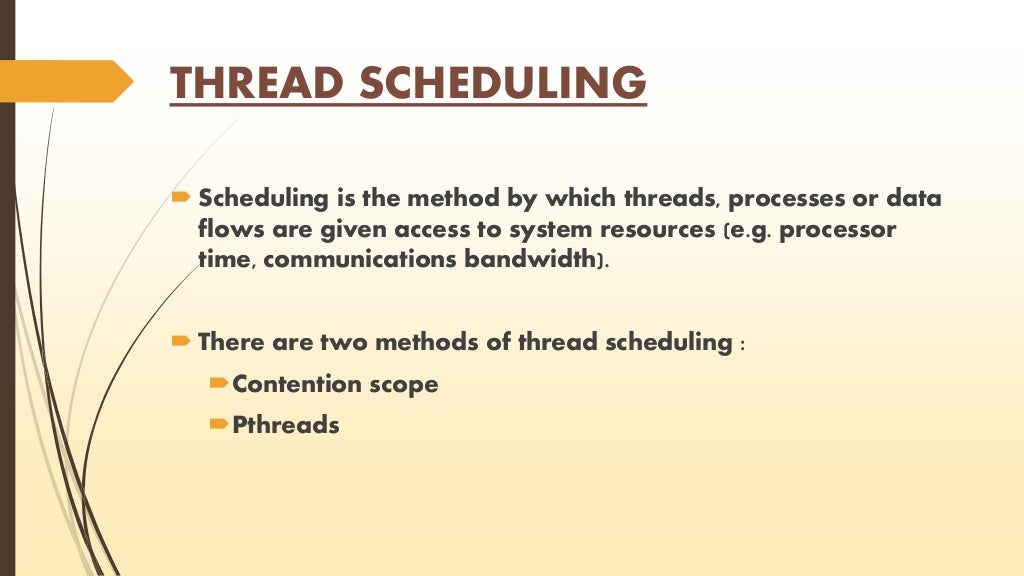 THREAD SCHEDULING

Scheduling is the method by which threads, processes or data flows are given access to system resources (e.g. processor time, communications bandwidth).

There are two methods of thread scheduling :

Contention scope

Pthreads